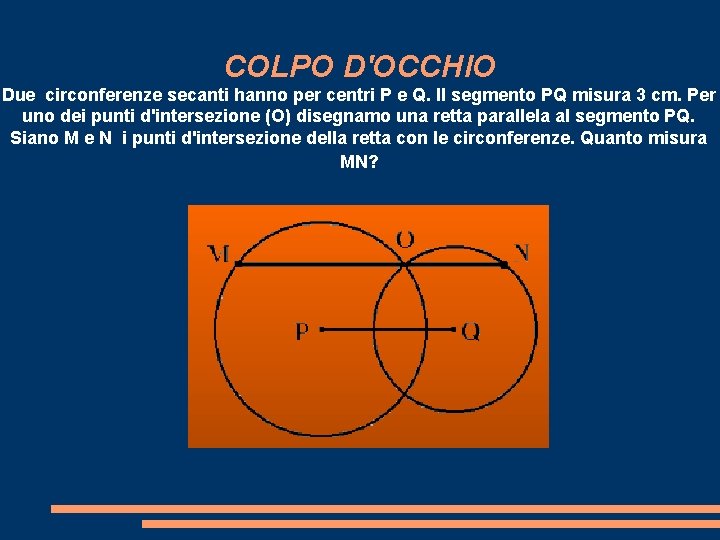 COLPO D'OCCHIO

Due circonferenze secanti hanno per centri P e Q. Il segmento PQ misura 3 cm. Per uno dei punti d'intersezione (O) disegnamo una retta parallela al segmento PQ. Siano M e N i punti d'intersezione della retta con le circonferenze. Quanto misura MN?

M
O
N
P
Q